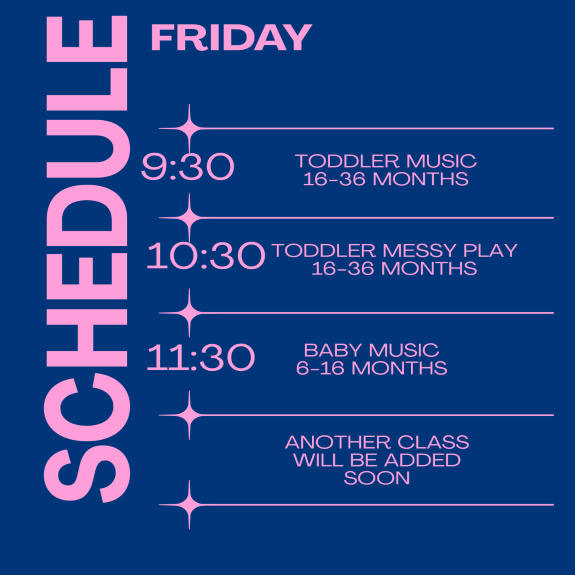 SCHEDULE

FRIDAY

9:30 TODDLER MUSIC 16-36 MONTHS

10:30 TODDLER MESSY PLAY 16-36 MONTHS

11:30 BABY MUSIC 6-16 MONTHS

ANOTHER CLASS WILL BE ADDED SOON